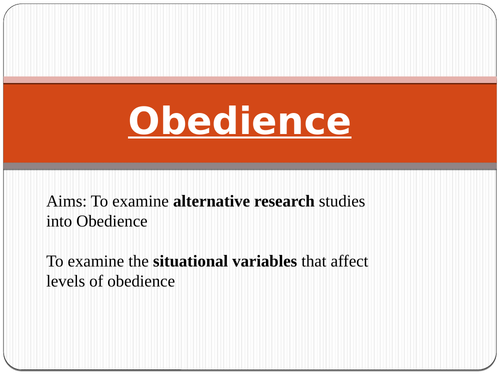 Obedience

Aims: To examine alternative research studies into Obedience

To examine the situational variables that affect levels of obedience